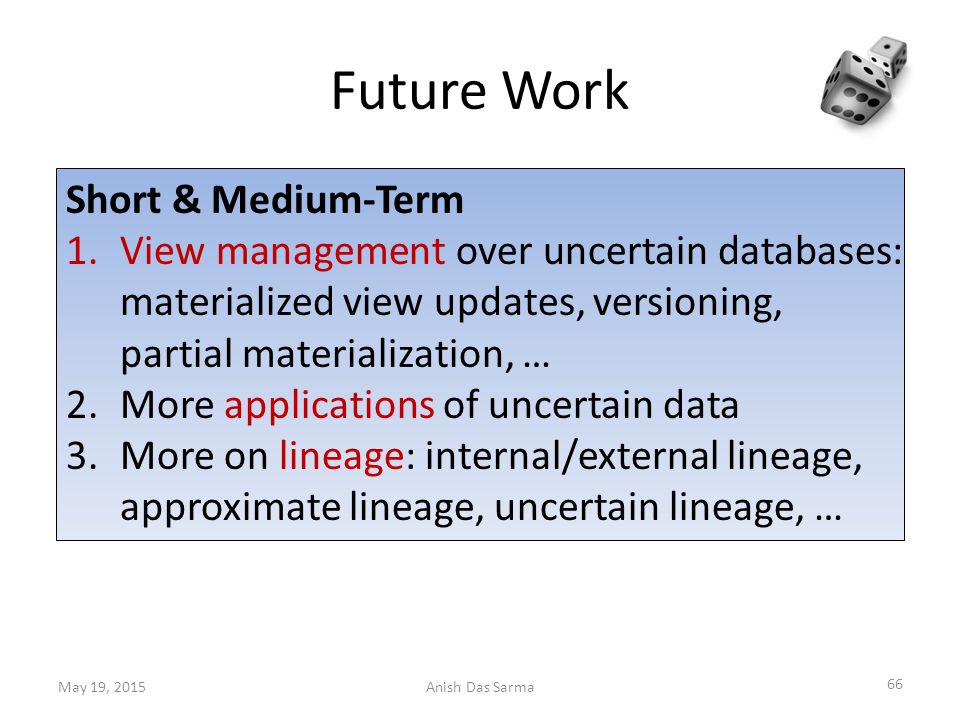 Future Work

Short & Medium-Term
1. View management over uncertain databases: materialized view updates, versioning, partial materialization, …
2. More applications of uncertain data
3. More on lineage: internal/external lineage, approximate lineage, uncertain lineage, …

May 19, 2015 Anish Das Sarma 66